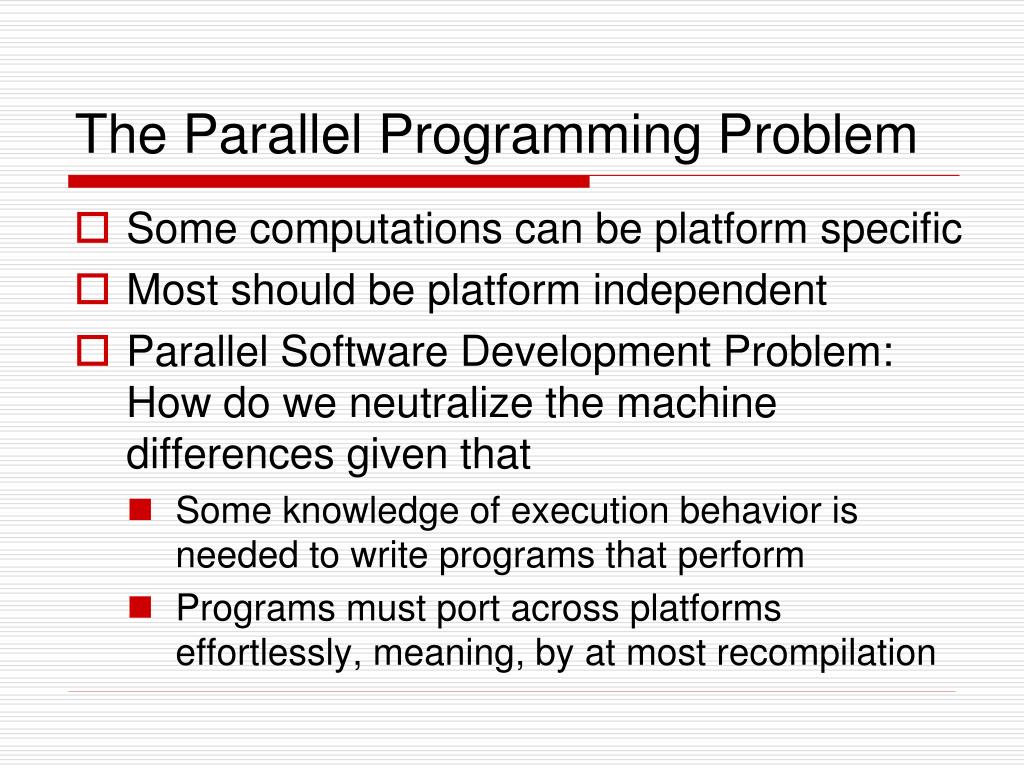 The Parallel Programming Problem

Some computations can be platform specific

Most should be platform independent

Parallel Software Development Problem: How do we neutralize the machine differences given that

Some knowledge of execution behavior is needed to write programs that perform

Programs must port across platforms effortlessly, meaning, by at most recompilation